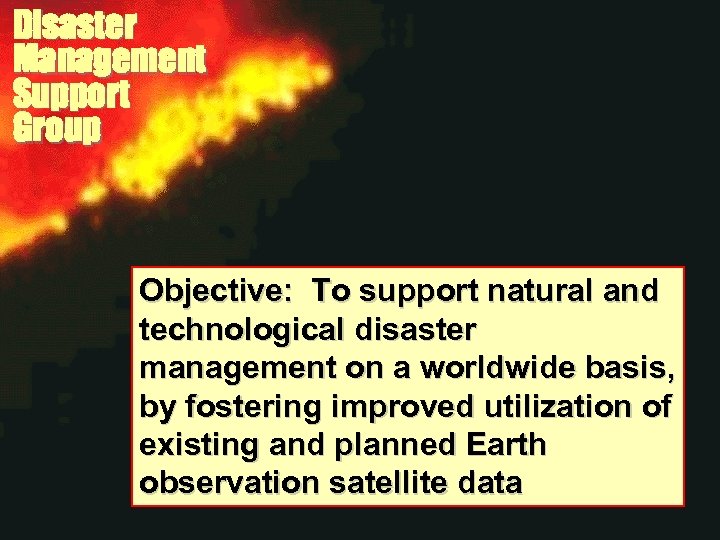 Disaster Management Support Group

Objective: To support natural and technological disaster management on a worldwide basis, by fostering improved utilization of existing and planned Earth observation satellite data